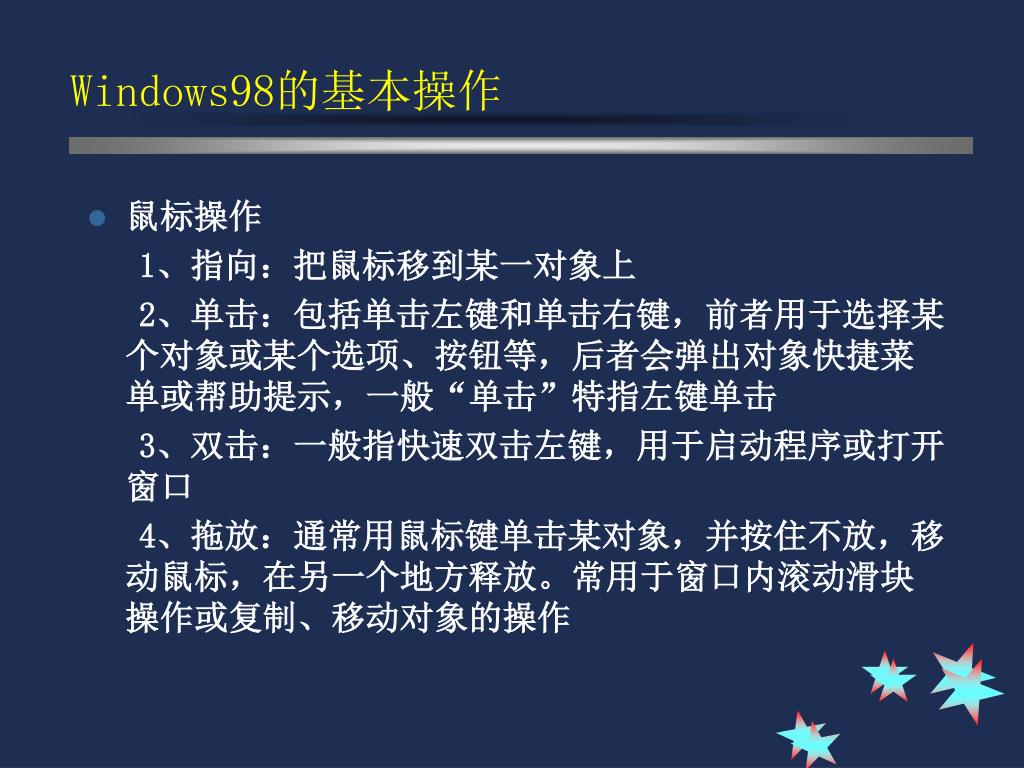 Windows98的基本操作

鼠标操作

1、指向：把鼠标移到某一对象上

2、单击：包括单击左键和单击右键，前者用于选择某个对象或某个选项、按钮等，后者会弹出对象快捷菜单或帮助提示，一般“单击”特指左键单击

3、双击：一般指快速双击左键，用于启动程序或打开窗口

4、拖放：通常用鼠标键单击某对象，并按住不放，移动鼠标，在另一个地方释放。常用于窗口内滚动滑块操作或复制、移动对象的操作